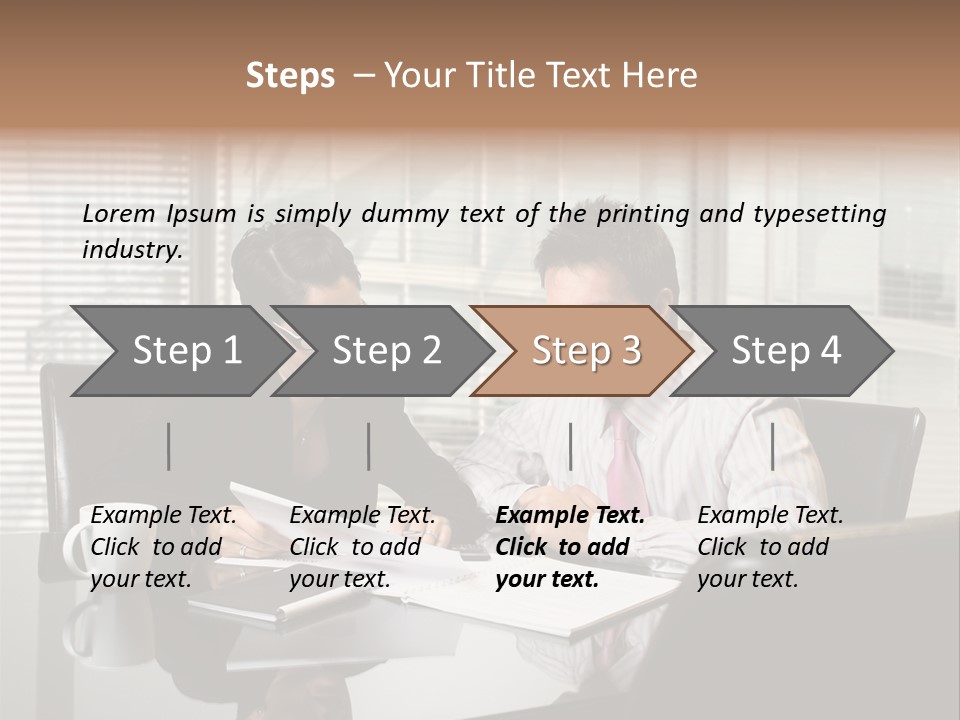 Steps – Your Title Text Here

Lorem Ipsum is simply dummy text of the printing and typesetting industry.

Step 1

Step 2

Step 3

Step 4

Example Text. Click to add your text.

Example Text. Click to add your text.

Example Text. Click to add your text.

Example Text. Click to add your text.